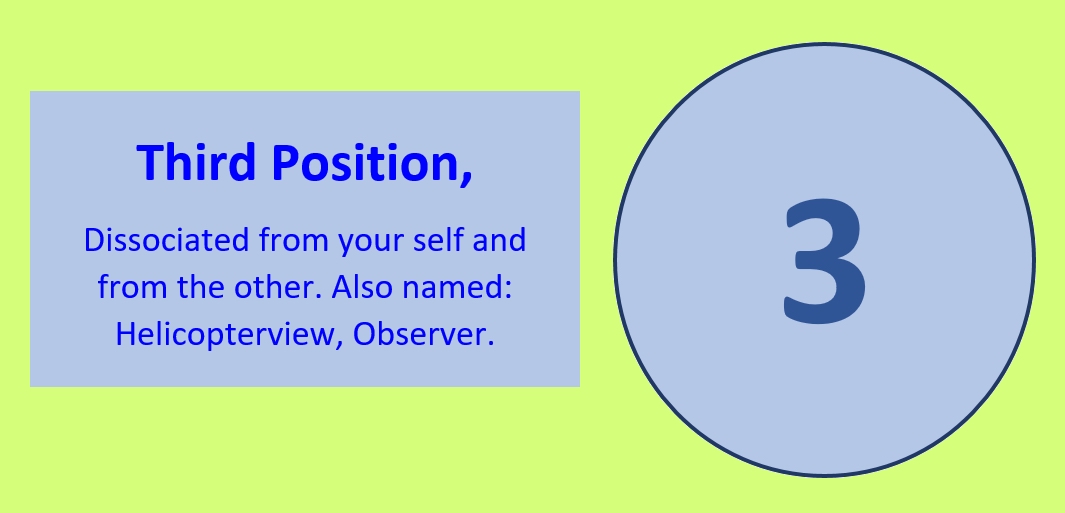 Third Position,

Dissociated from your self and from the other. Also named: Helicopterview, Observer.

3